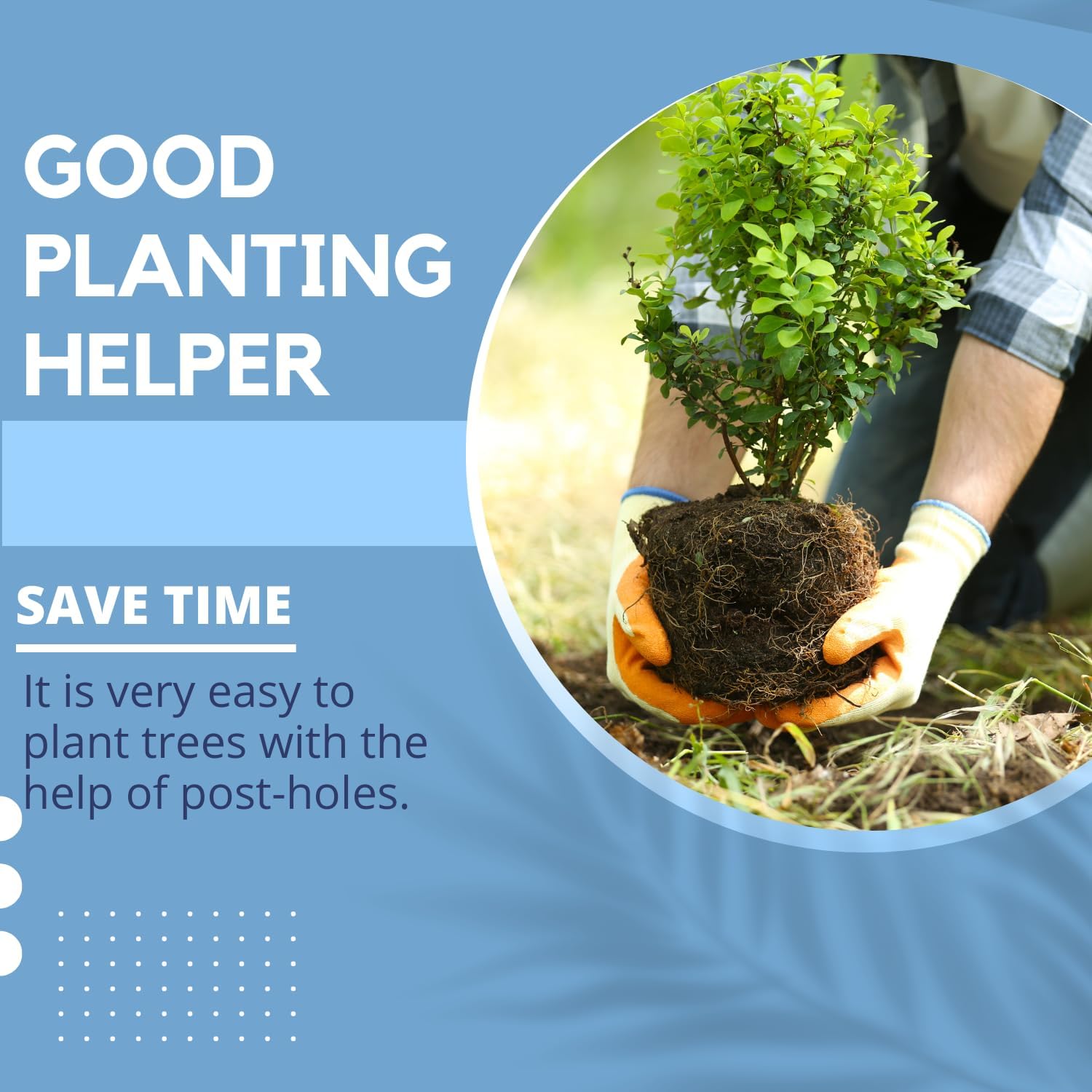 GOOD PLANTING HELPER

SAVE TIME

It is very easy to plant trees with the help of post-holes.